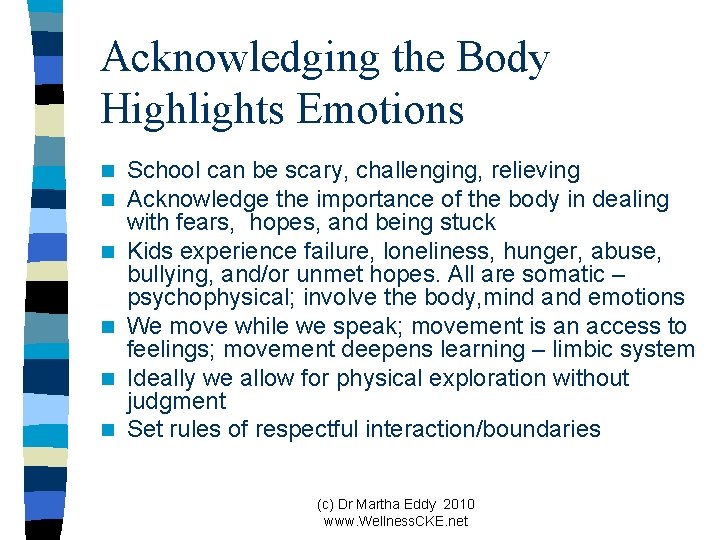 Acknowledging the Body Highlights Emotions

- School can be scary, challenging, relieving
- Acknowledge the importance of the body in dealing with fears, hopes, and being stuck
- Kids experience failure, loneliness, hunger, abuse, bullying, and/or unmet hopes. All are somatic – psychophysical; involve the body,mind and emotions
- We move while we speak; movement is an access to feelings; movement deepens learning – limbic system
- Ideally we allow for physical exploration without judgment
- Set rules of respectful interaction/boundaries

(c) Dr Martha Eddy 2010
www.WellnessCKE.net